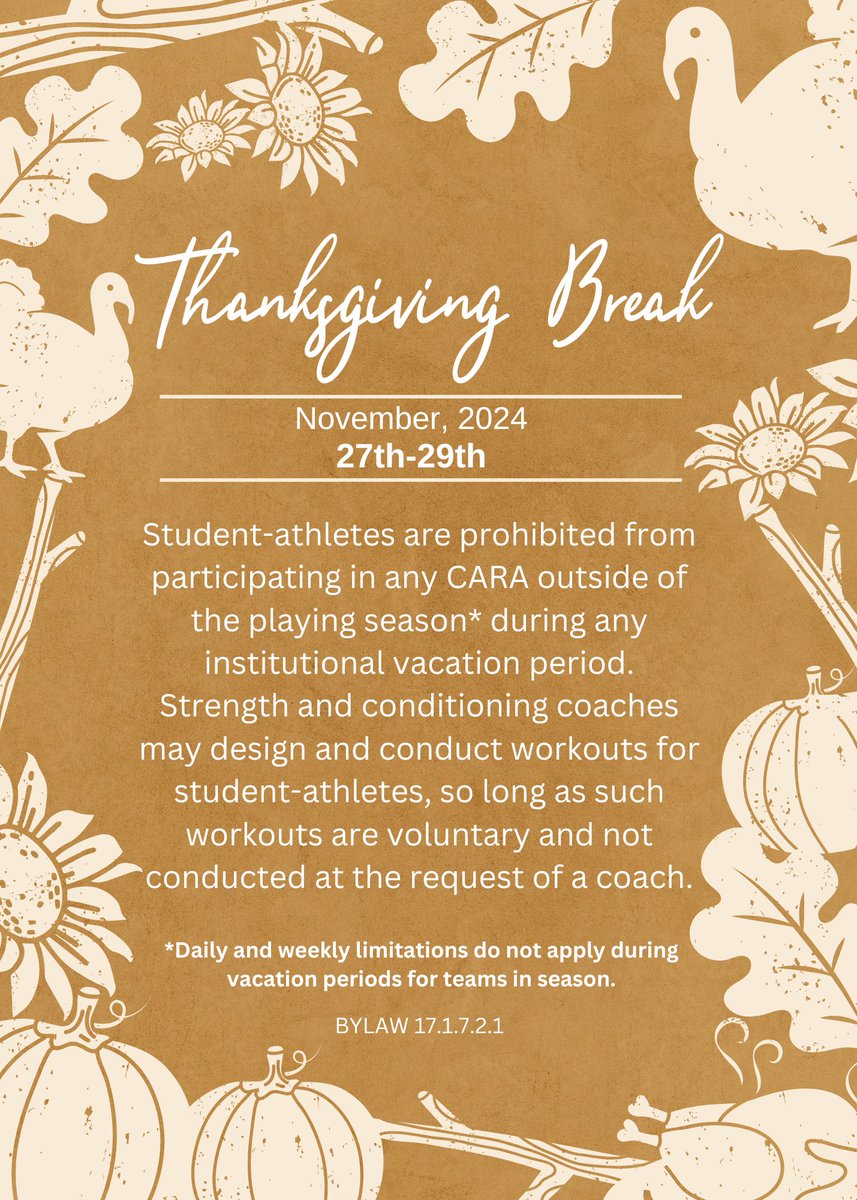 Thanksgiving Break

November, 2024
27th-29th

Student-athletes are prohibited from participating in any CARA outside of the playing season* during any institutional vacation period. Strength and conditioning coaches may design and conduct workouts for student-athletes, so long as such workouts are voluntary and not conducted at the request of a coach.

*Daily and weekly limitations do not apply during vacation periods for teams in season.

BYLAW 17.1.7.2.1